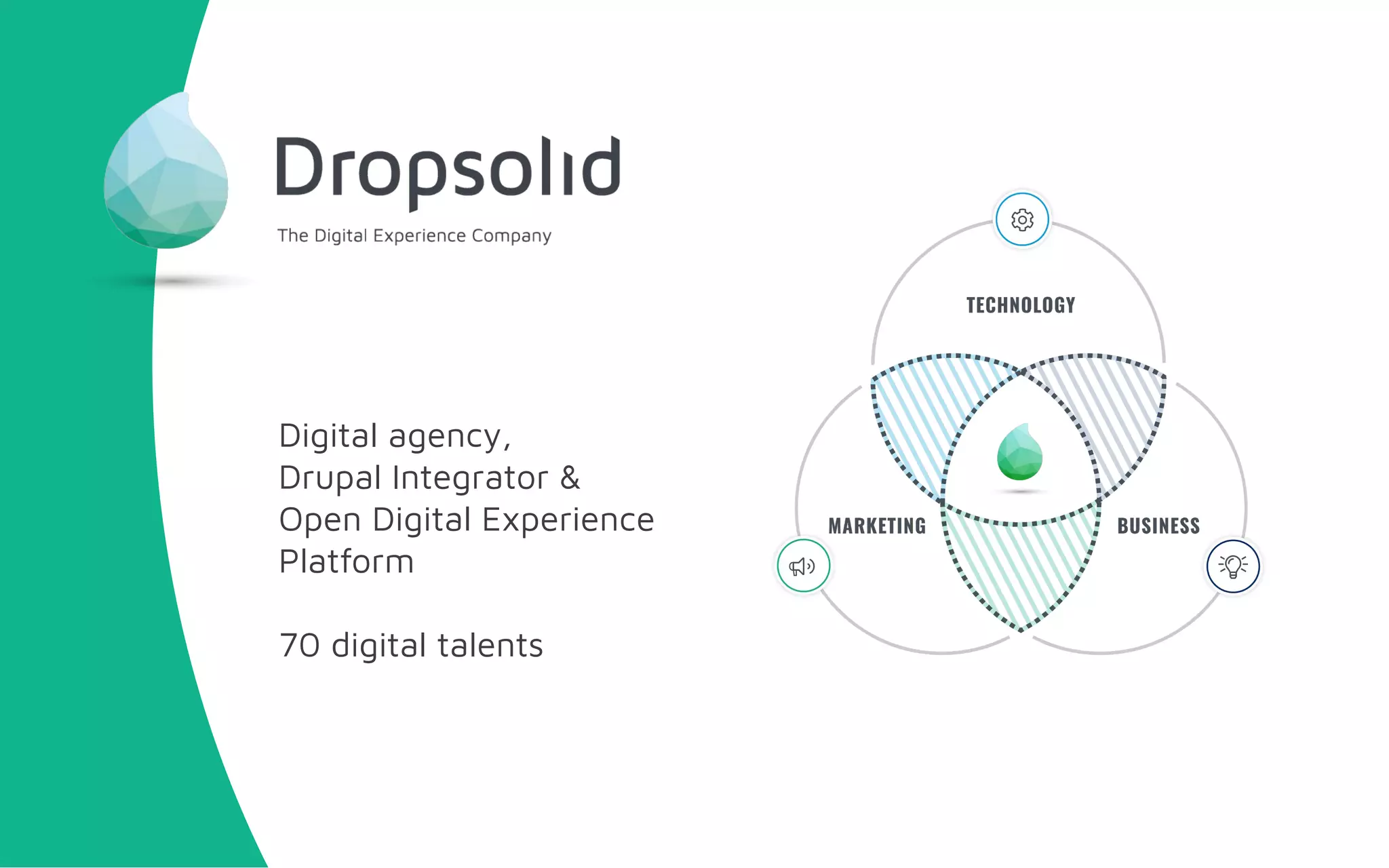 Dropsolid
The Digital Experience Company

Digital agency,
Drupal Integrator &
Open Digital Experience Platform

70 digital talents

TECHNOLOGY
MARKETING
BUSINESS